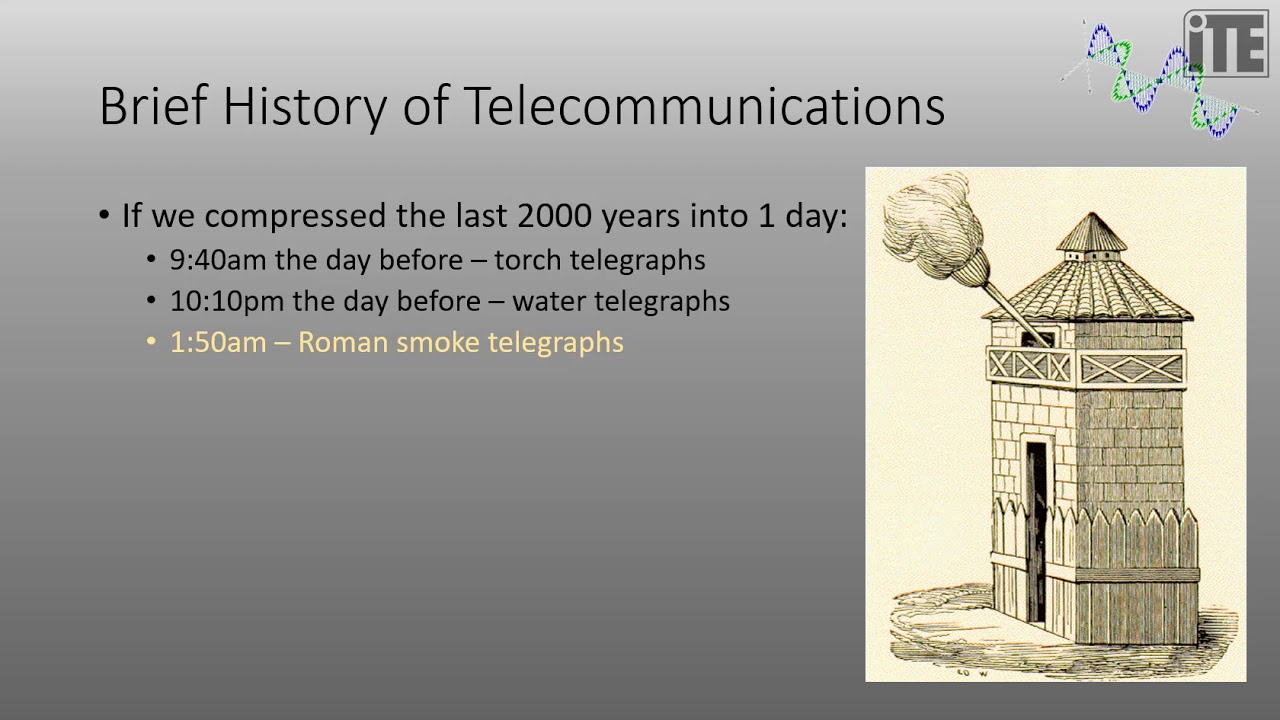 iTE

Brief History of Telecommunications

• If we compressed the last 2000 years into 1 day:
  • 9:40am the day before – torch telegraphs
  • 10:10pm the day before – water telegraphs
  • 1:50am – Roman smoke telegraphs